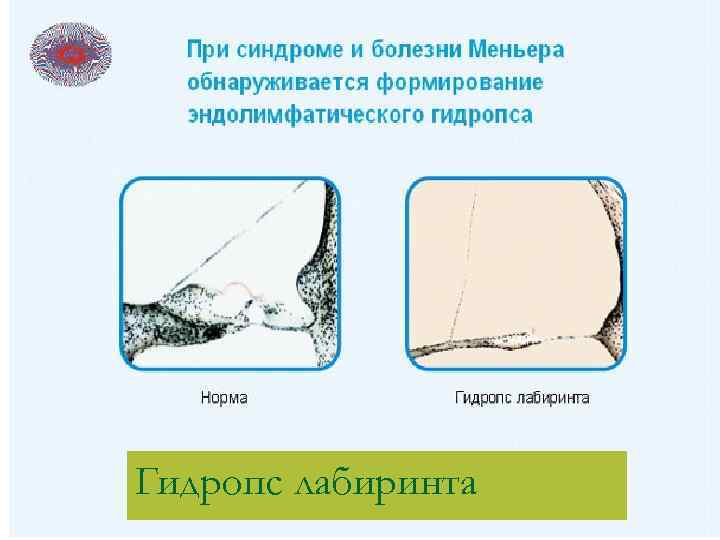 При синдроме и болезни Меньера обнаруживается формирование эндолимфатического гидропса

Норма

Гидропс лабиринта

Гидропс лабиринта